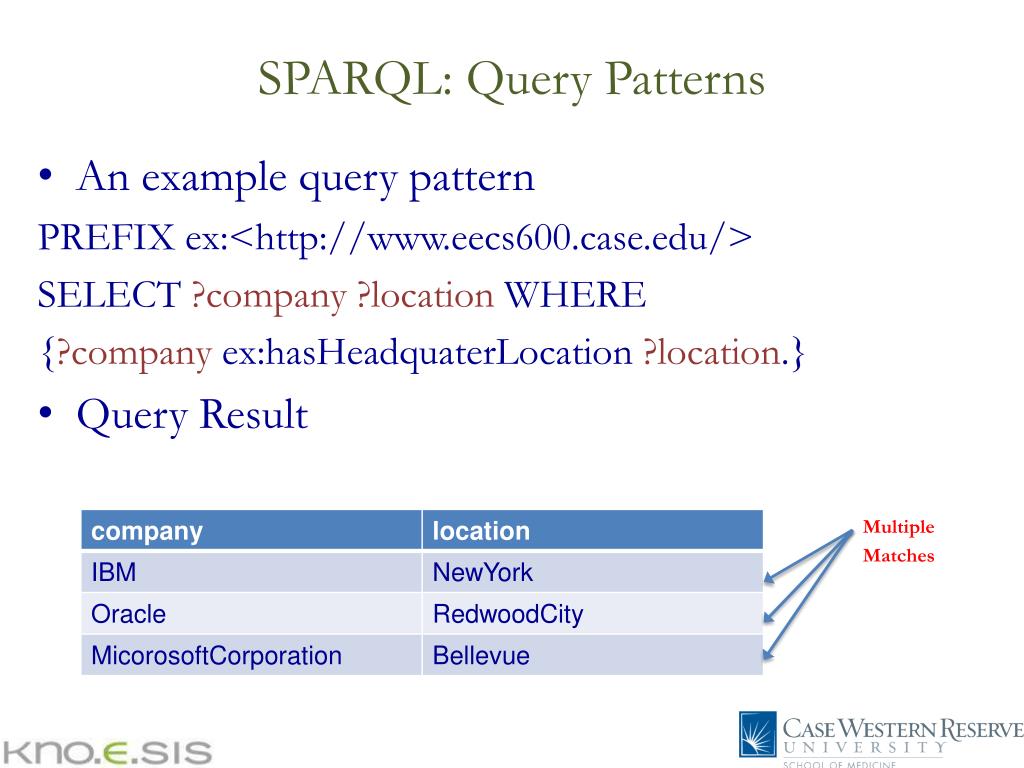 SPARQL: Query Patterns

• An example query pattern

PREFIX ex:<http://www.eecs600.case.edu/>
SELECT ?company ?location WHERE
{?company ex:hasHeadquaterLocation ?location.}

• Query Result

| company | location |
|---|---|
| IBM | NewYork |
| Oracle | RedwoodCity |
| MicorosoftCorporation | Bellevue |

Multiple Matches

kno.e.sis

CASE WESTERN RESERVE UNIVERSITY SCHOOL OF MEDICINE